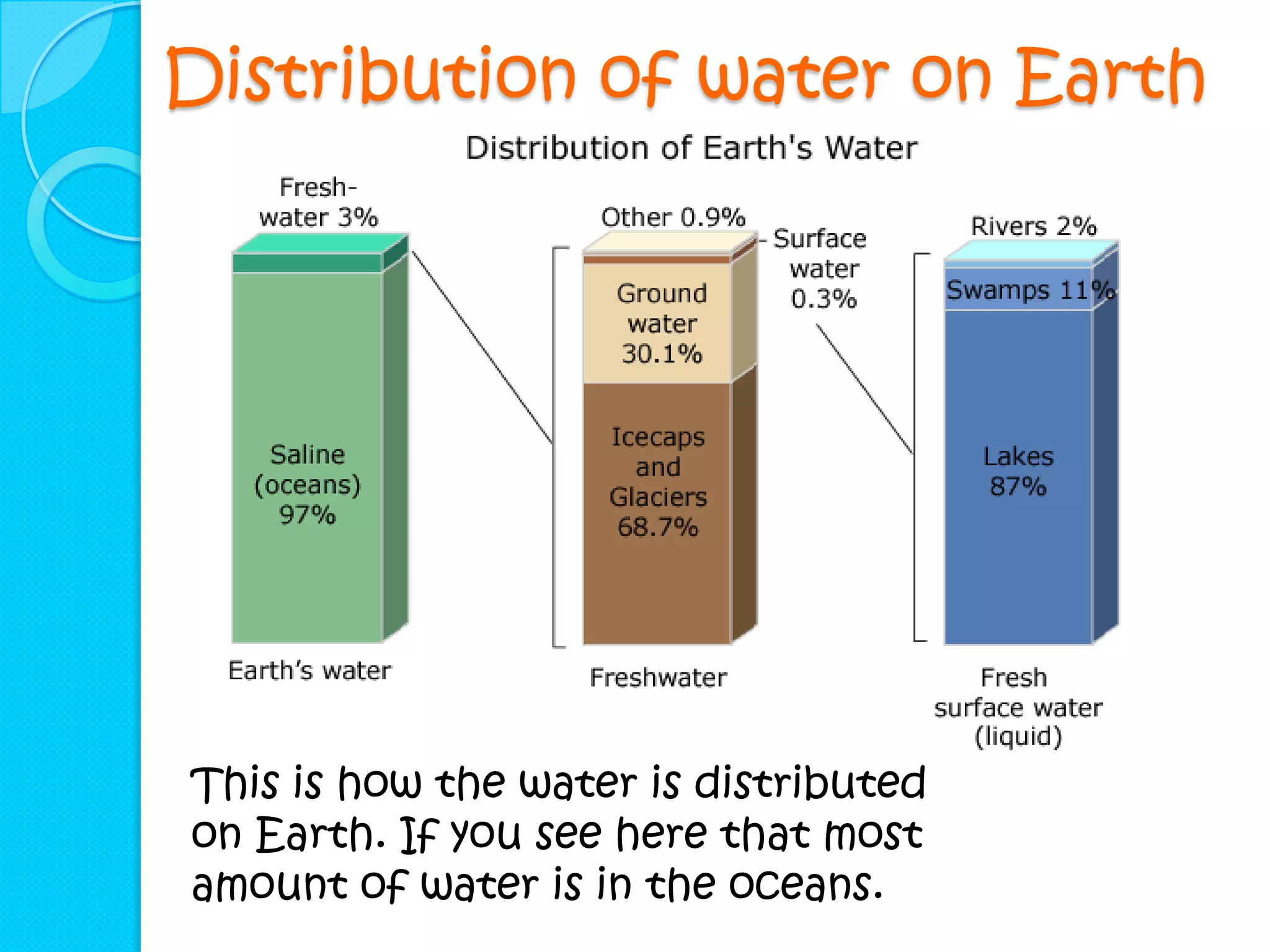 Distribution of water on Earth

Distribution of Earth's Water

Fresh-water 3%

Saline (oceans) 97%

Earth's water

Other 0.9%

Surface water 0.3%

Ground water 30.1%

Icecaps and Glaciers 68.7%

Freshwater

Rivers 2%

Swamps 11%

Lakes 87%

Fresh surface water (liquid)

This is how the water is distributed on Earth. If you see here that most amount of water is in the oceans.